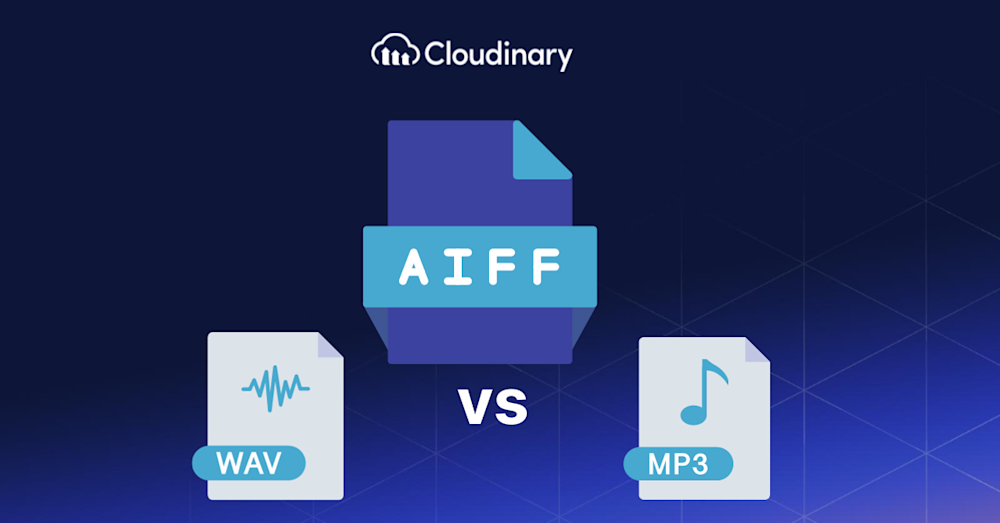 Cloudinary

AIFF

WAV

VS

MP3